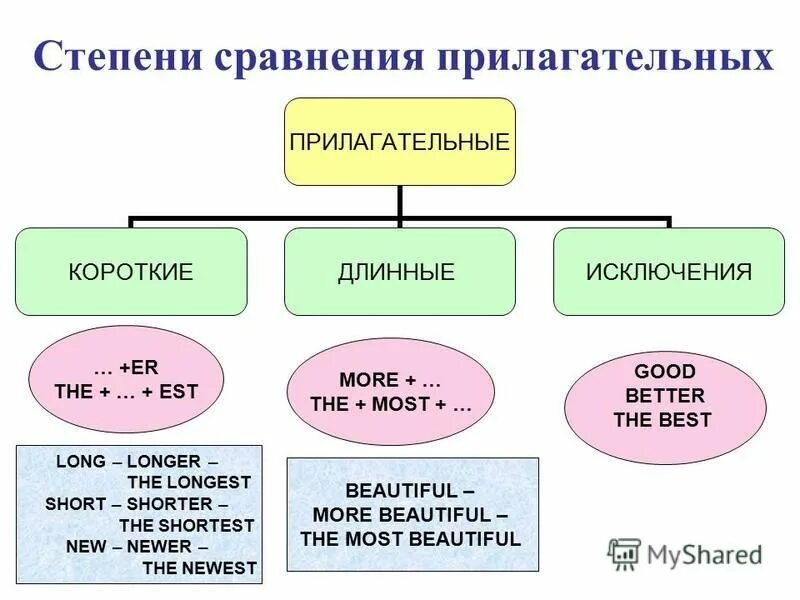 Степени сравнения прилагательных

ПРИЛАГАТЕЛЬНЫЕ

КОРОТКИЕ

ДЛИННЫЕ

ИСКЛЮЧЕНИЯ

… +ER
THE + … + EST

MORE + …
THE + MOST + …

GOOD
BETTER
THE BEST

LONG – LONGER – THE LONGEST
SHORT – SHORTER – THE SHORTEST
NEW – NEWER – THE NEWEST

BEAUTIFUL –
MORE BEAUTIFUL –
THE MOST BEAUTIFUL

MyShared